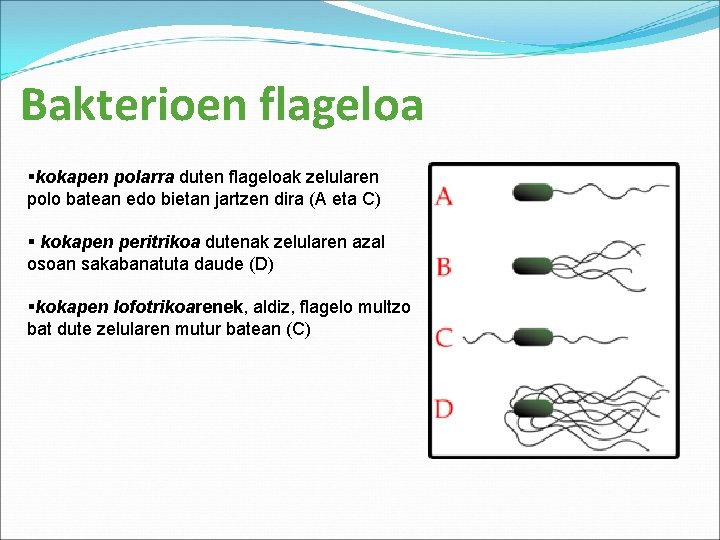 Bakterioen flageloa

▪kokapen polarra duten flageloak zelularen polo batean edo bietan jartzen dira (A eta C)

▪ kokapen peritrikoa dutenak zelularen azal osoan sakabanatuta daude (D)

▪kokapen lofotrikoarenek, aldiz, flagelo multzo bat dute zelularen mutur batean (C)

A

B

C

D